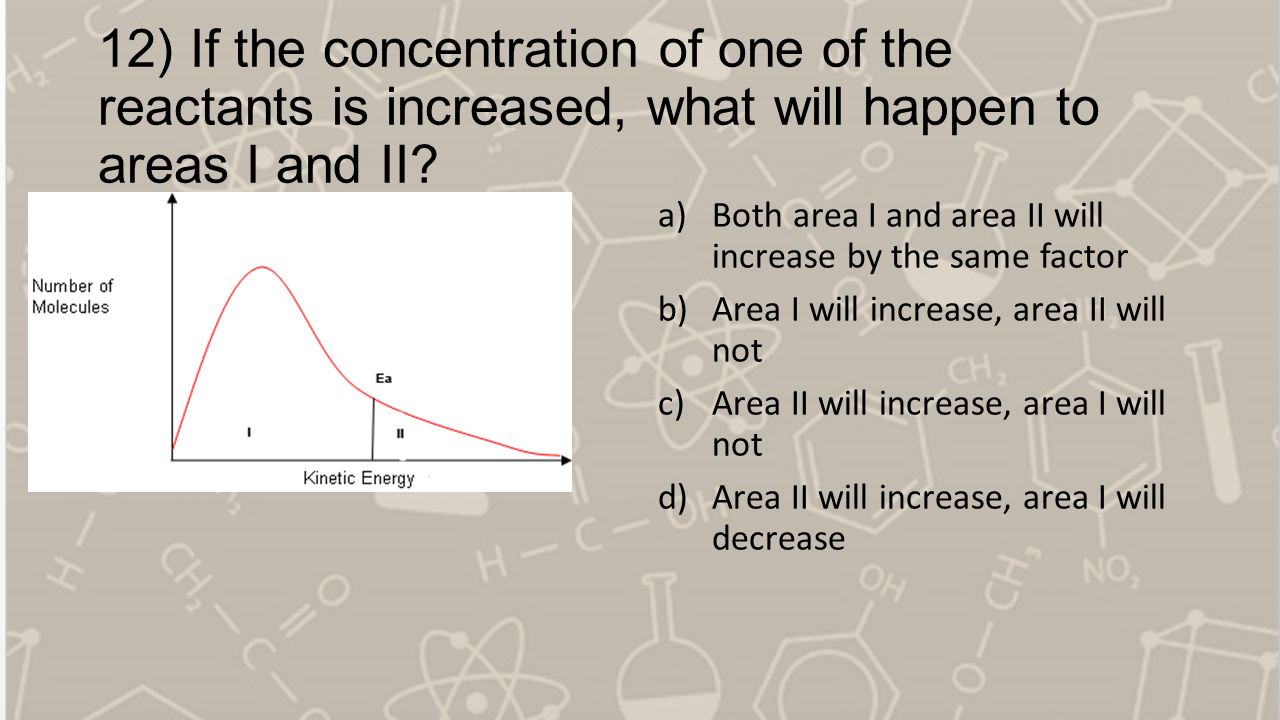 12) If the concentration of one of the reactants is increased, what will happen to areas I and II?

Number of Molecules

Ea

I

II

Kinetic Energy

a) Both area I and area II will increase by the same factor

b) Area I will increase, area II will not

c) Area II will increase, area I will not

d) Area II will increase, area I will decrease